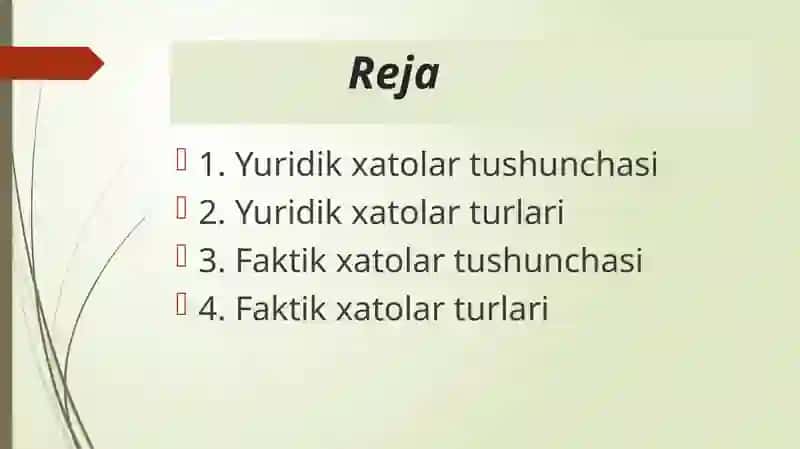 Reja

1. Yuridik xatolar tushunchasi
2. Yuridik xatolar turlari
3. Faktik xatolar tushunchasi
4. Faktik xatolar turlari